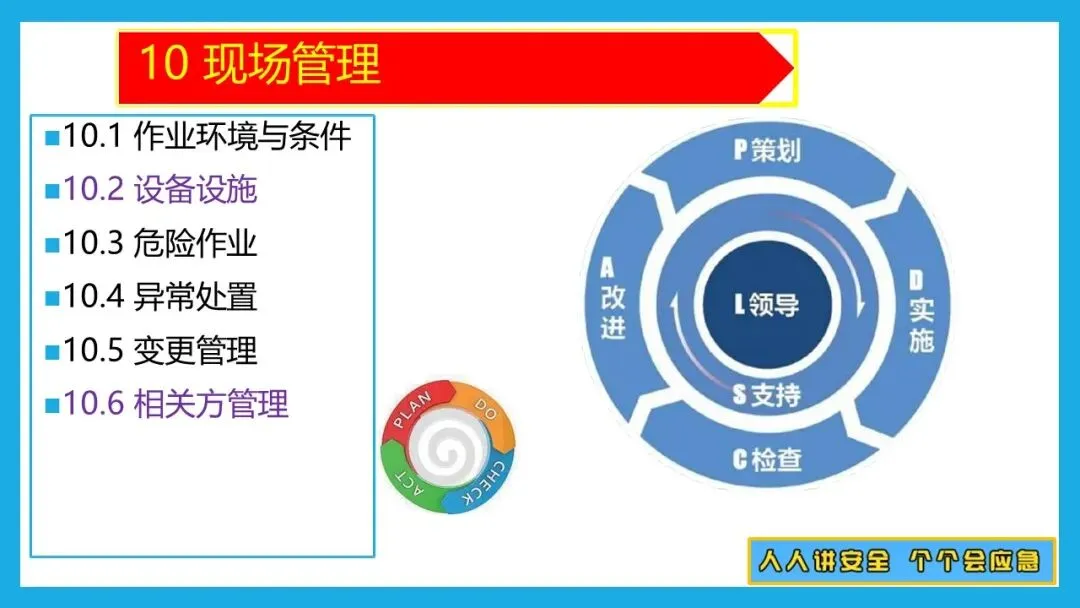 10 现场管理

■10.1 作业环境与条件
■10.2 设备设施
■10.3 危险作业
■10.4 异常处置
■10.5 变更管理
■10.6 相关方管理

PLAN
DO
CHECK
ACT

P策划
D实施
C检查
A改进
L领导
S支持

人人讲安全 个个会应急